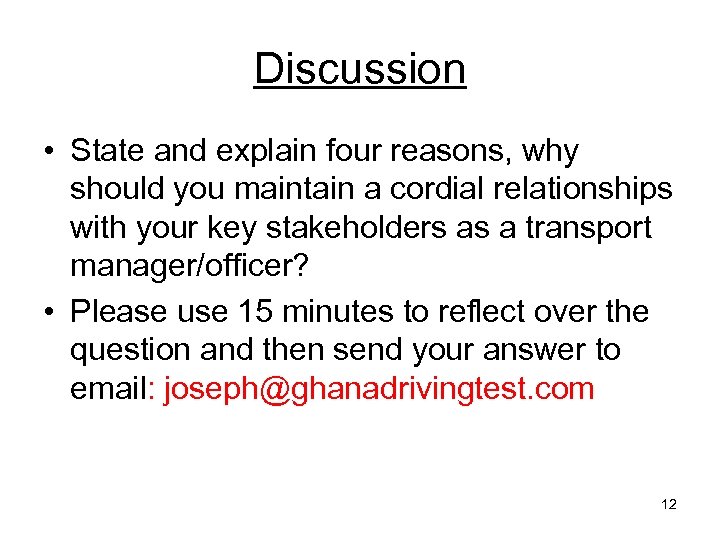 Discussion

• State and explain four reasons, why should you maintain a cordial relationships with your key stakeholders as a transport manager/officer?

• Please use 15 minutes to reflect over the question and then send your answer to email: joseph@ghanadrivingtest.com

12